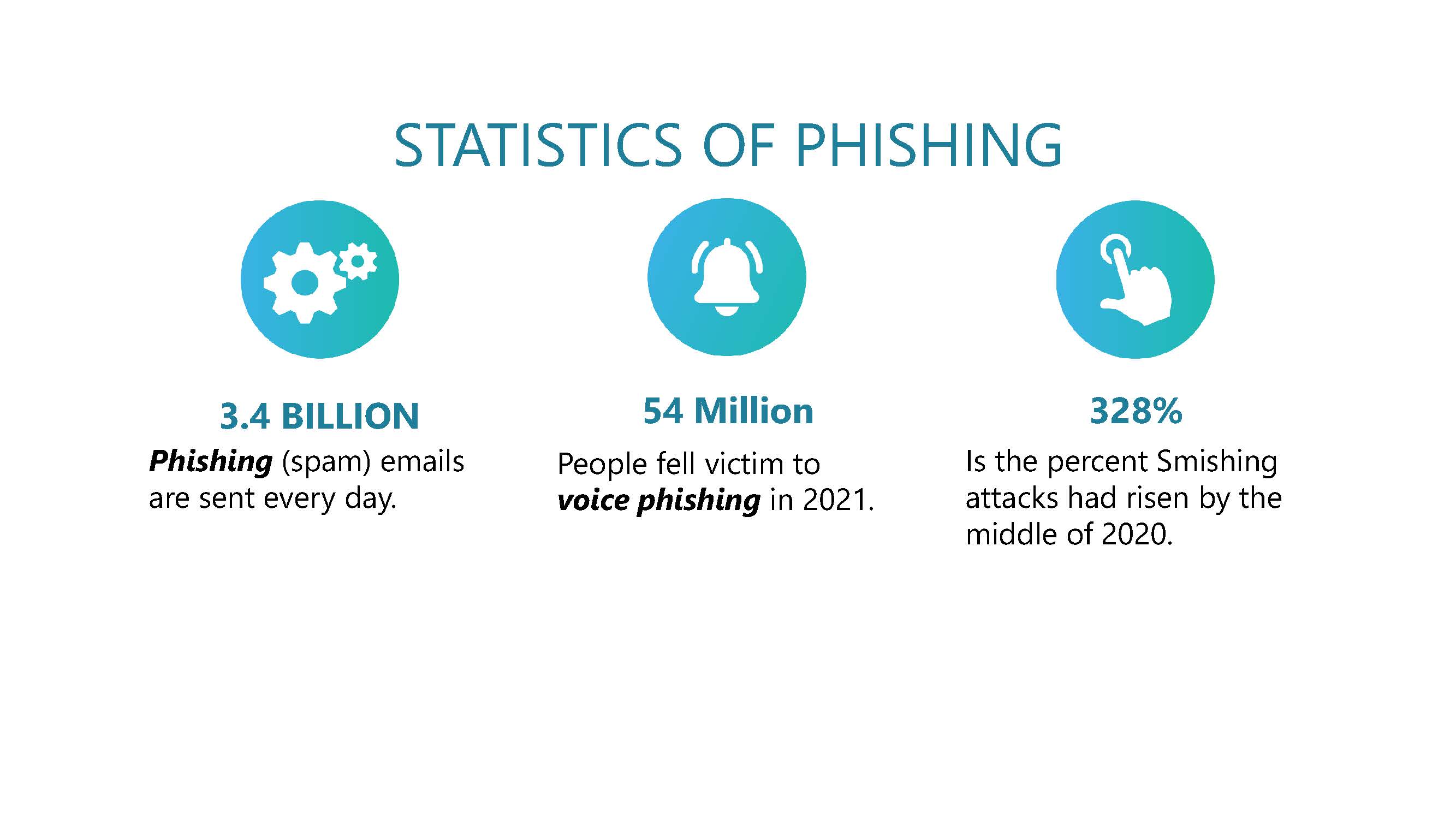 STATISTICS OF PHISHING

3.4 BILLION

Phishing (spam) emails are sent every day.

54 Million

People fell victim to voice phishing in 2021.

328%

Is the percent Smishing attacks had risen by the middle of 2020.